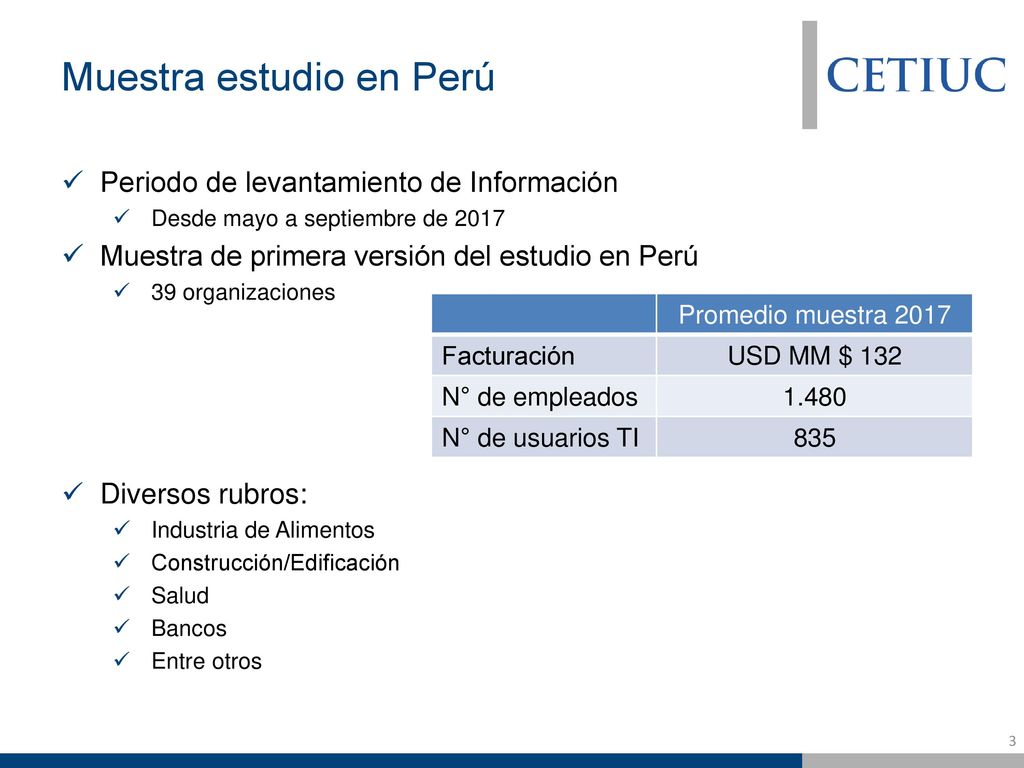 Muestra estudio en Perú

CETIUC

✓ Periodo de levantamiento de Información
✓ Desde mayo a septiembre de 2017
✓ Muestra de primera versión del estudio en Perú
✓ 39 organizaciones

| | Promedio muestra 2017 |
|---|---|
| Facturación | USD MM $ 132 |
| N° de empleados | 1.480 |
| N° de usuarios TI | 835 |

✓ Diversos rubros:
✓ Industria de Alimentos
✓ Construcción/Edificación
✓ Salud
✓ Bancos
✓ Entre otros

3